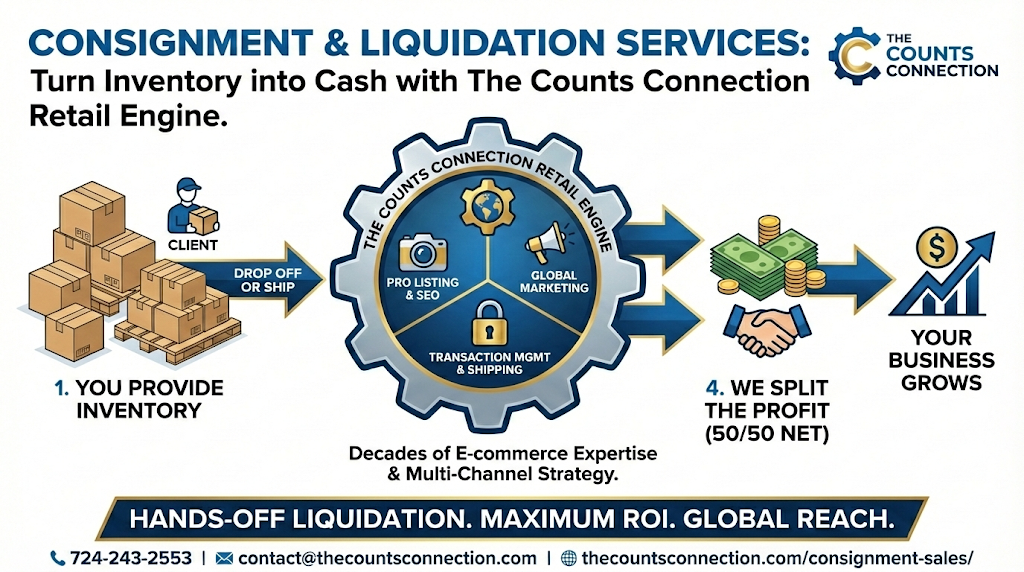 CONSIGNMENT & LIQUIDATION SERVICES:
Turn Inventory into Cash with The Counts Connection Retail Engine.

THE COUNTS CONNECTION

CLIENT

DROP OFF OR SHIP

1. YOU PROVIDE INVENTORY

THE COUNTS CONNECTION RETAIL ENGINE

PRO LISTING & SEO

GLOBAL MARKETING

TRANSACTION MGMT & SHIPPING

Decades of E-commerce Expertise & Multi-Channel Strategy.

4. WE SPLIT THE PROFIT (50/50 NET)

YOUR BUSINESS GROWS

HANDS-OFF LIQUIDATION. MAXIMUM ROI. GLOBAL REACH.

724-243-2553 | contact@thecountsconnection.com | thecountsconnection.com/consignment-sales/